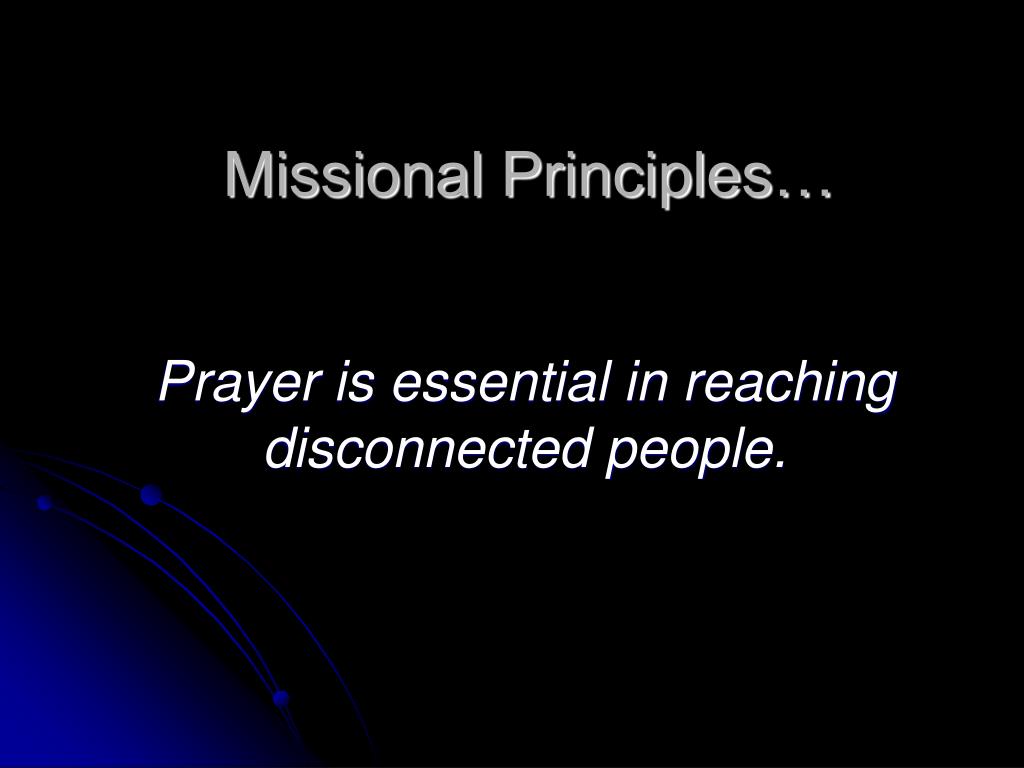 Missional Principles…

Prayer is essential in reaching disconnected people.